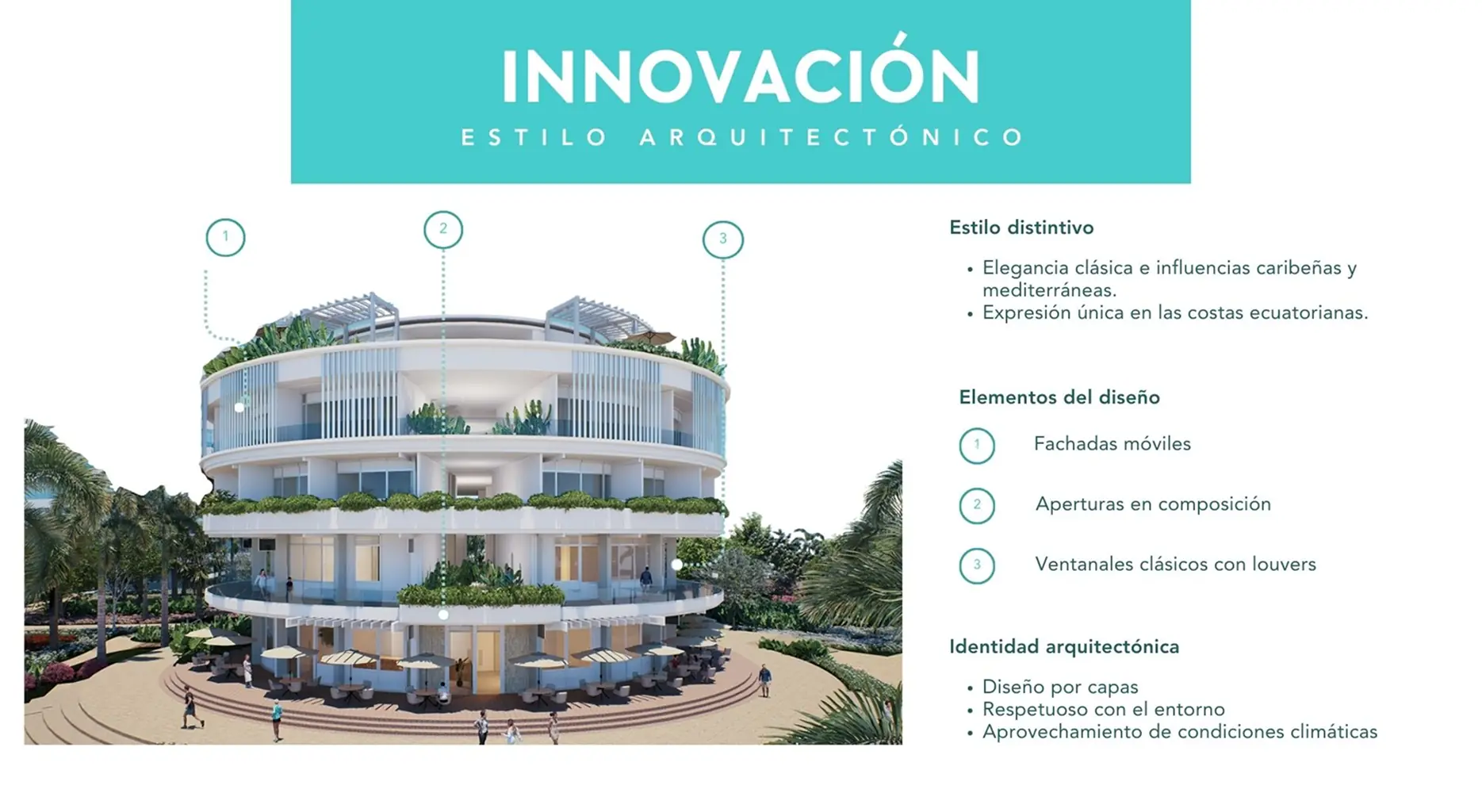 INNOVACIÓN

ESTILO ARQUITECTÓNICO

1

2

3

Estilo distintivo

• Elegancia clásica e influencias caribeñas y mediterráneas.
• Expresión única en las costas ecuatorianas.

Elementos del diseño

1 Fachadas móviles

2 Aperturas en composición

3 Ventanales clásicos con louvers

Identidad arquitectónica

• Diseño por capas
• Respetuoso con el entorno
• Aprovechamiento de condiciones climáticas